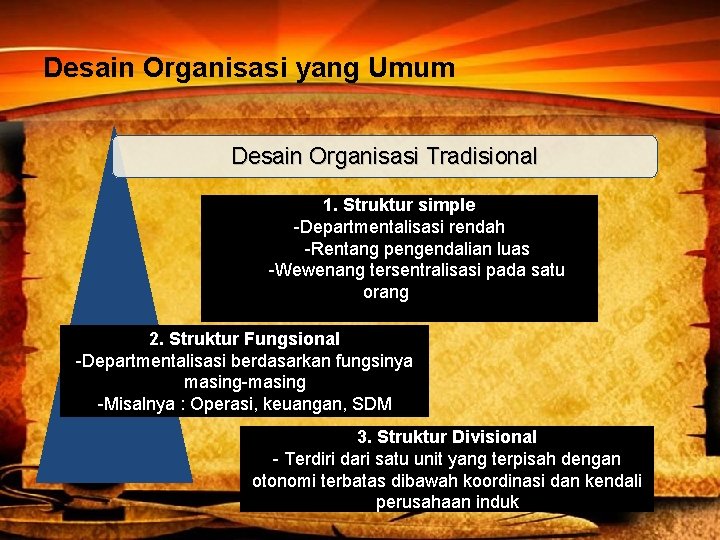 Desain Organisasi yang Umum

Desain Organisasi Tradisional

1. Struktur simple
-Departmentalisasi rendah
-Rentang pengendalian luas
-Wewenang tersentralisasi pada satu orang

2. Struktur Fungsional
-Departmentalisasi berdasarkan fungsinya masing-masing
-Misalnya : Operasi, keuangan, SDM

3. Struktur Divisional
- Terdiri dari satu unit yang terpisah dengan otonomi terbatas dibawah koordinasi dan kendali perusahaan induk